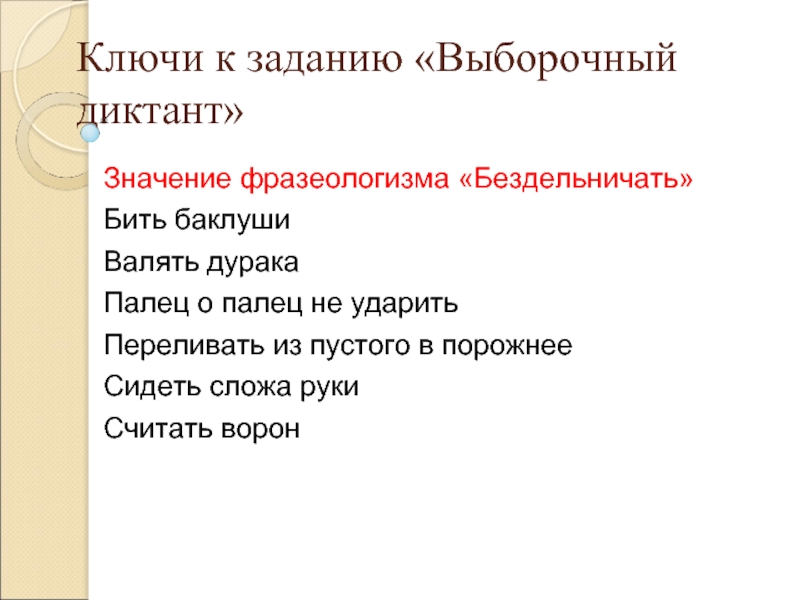 Ключи к заданию «Выборочный диктант»

Значение фразеологизма «Бездельничать»

Бить баклуши

Валять дурака

Палец о палец не ударить

Переливать из пустого в порожнее

Сидеть сложа руки

Считать ворон